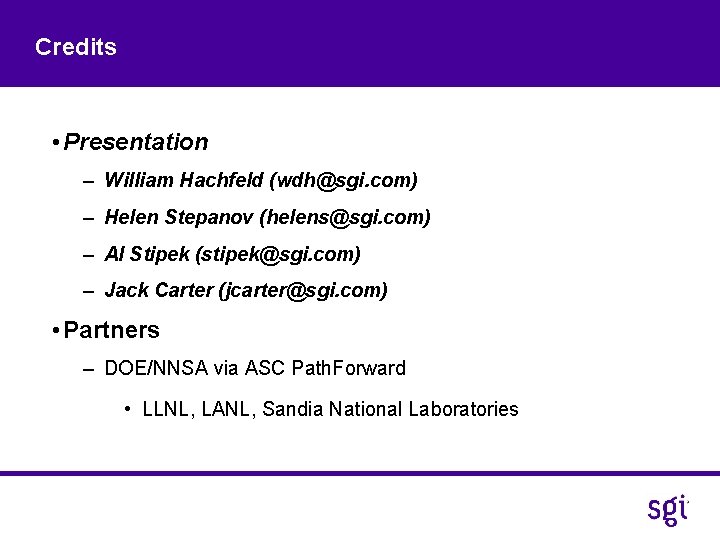 Credits

• Presentation

– William Hachfeld (wdh@sgi.com)

– Helen Stepanov (helens@sgi.com)

– Al Stipek (stipek@sgi.com)

– Jack Carter (jcarter@sgi.com)

• Partners

– DOE/NNSA via ASC PathForward

• LLNL, LANL, Sandia National Laboratories

sgi